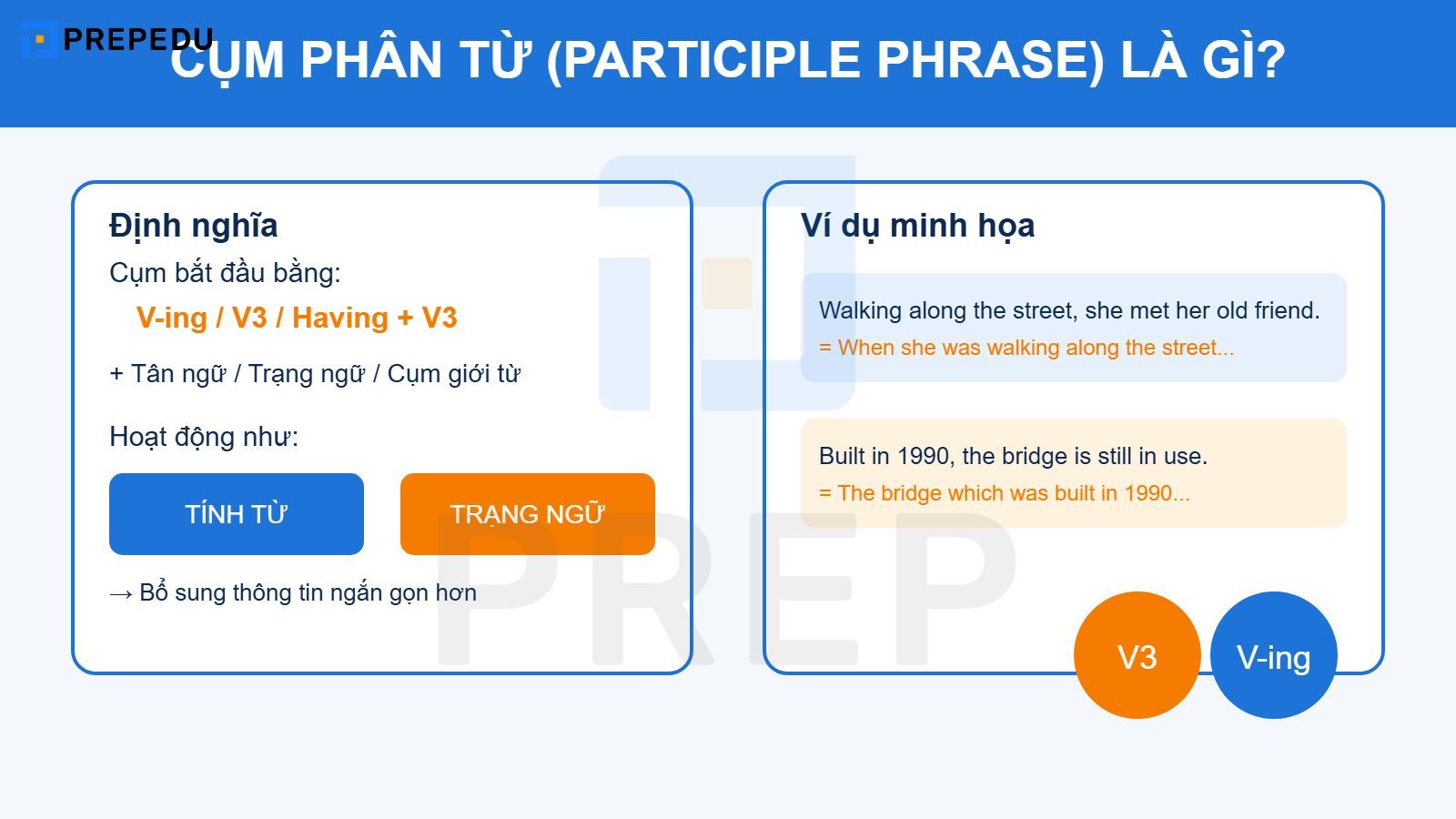 PREPEDU

CỤM PHÂN TỪ (PARTICIPLE PHRASE) LÀ GÌ?

Định nghĩa

Cụm bắt đầu bằng:

V-ing / V3 / Having + V3

+ Tân ngữ / Trạng ngữ / Cụm giới từ

Hoạt động như:

TÍNH TỪ

TRẠNG NGỮ

→ Bổ sung thông tin ngắn gọn hơn

Ví dụ minh họa

Walking along the street, she met her old friend.
= When she was walking along the street...

Built in 1990, the bridge is still in use.
= The bridge which was built in 1990...

V3

V-ing

PREP